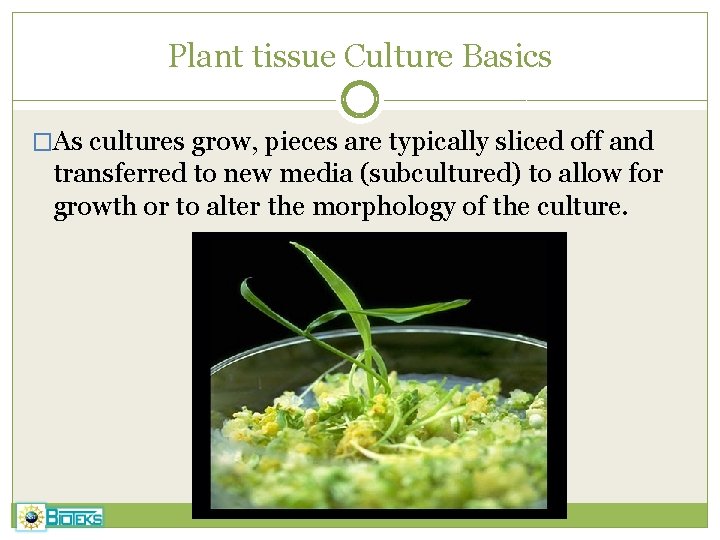 Plant tissue Culture Basics

□As cultures grow, pieces are typically sliced off and transferred to new media (subcultured) to allow for growth or to alter the morphology of the culture.

BIOTEKS